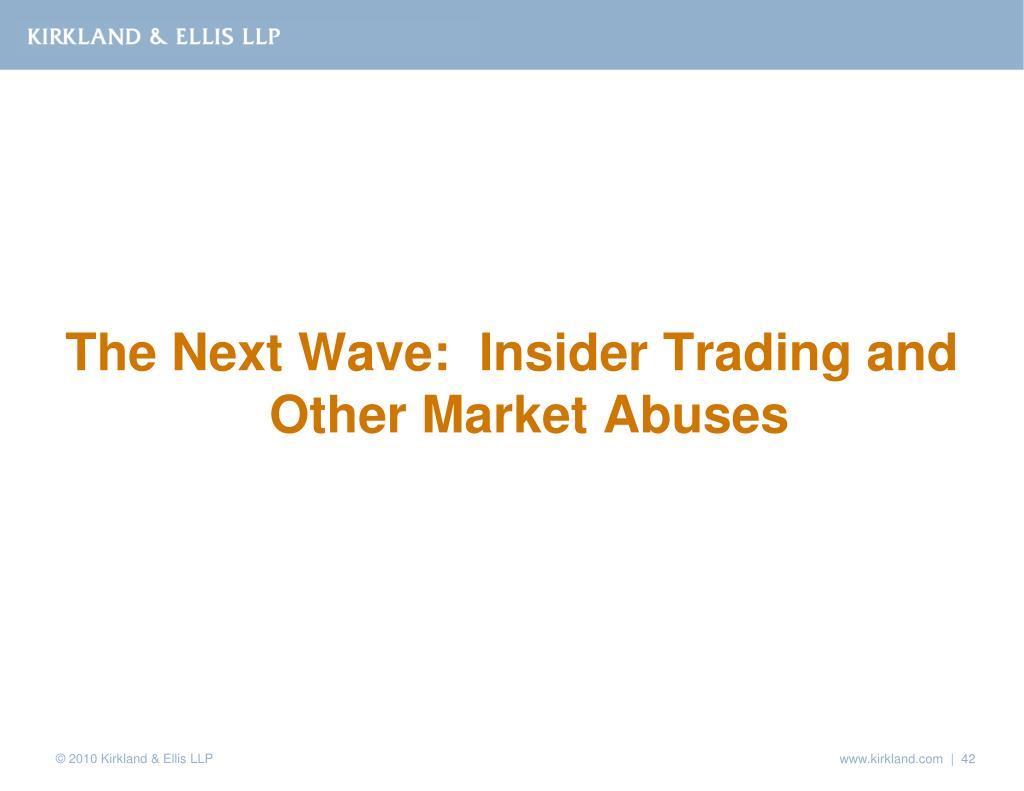 KIRKLAND & ELLIS LLP

The Next Wave: Insider Trading and Other Market Abuses

© 2010 Kirkland & Ellis LLP

www.kirkland.com | 42